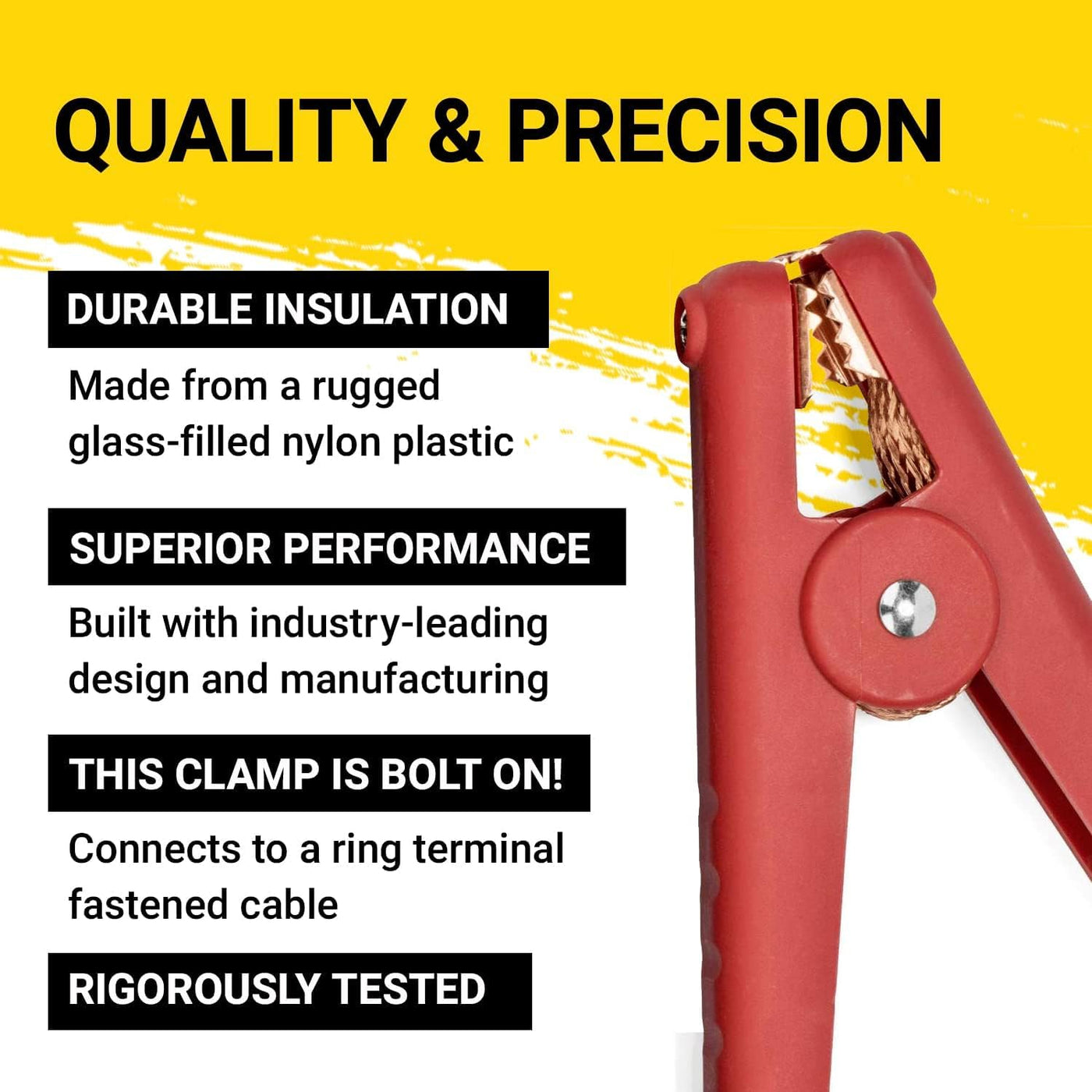 QUALITY & PRECISION

DURABLE INSULATION

Made from a rugged glass-filled nylon plastic

SUPERIOR PERFORMANCE

Built with industry-leading design and manufacturing

THIS CLAMP IS BOLT ON!

Connects to a ring terminal fastened cable

RIGOROUSLY TESTED